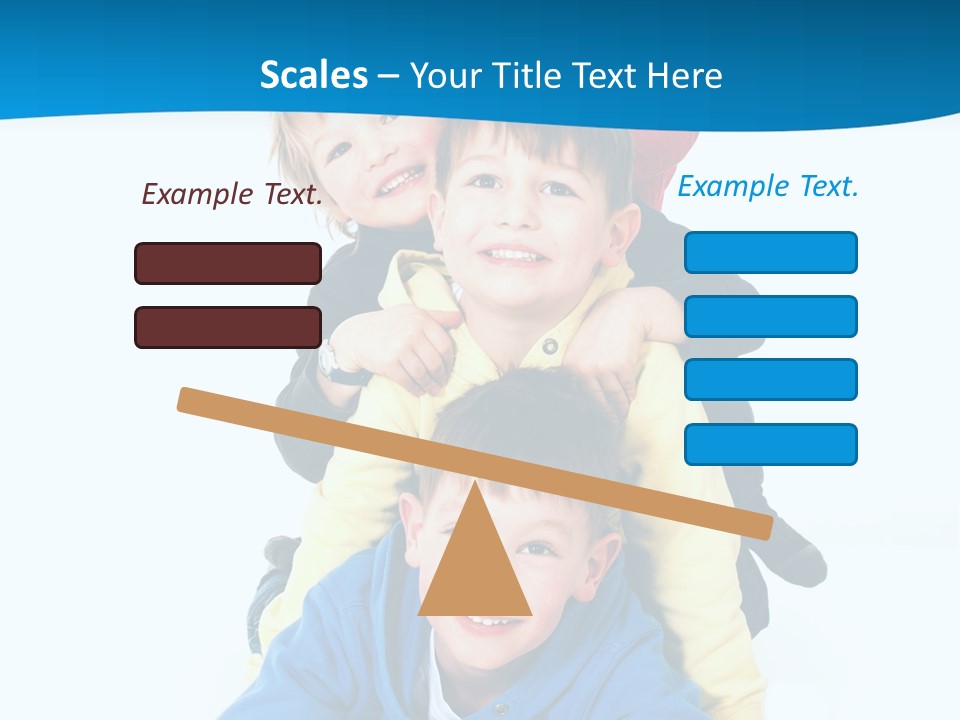 Scales – Your Title Text Here

Example Text.

Example Text.